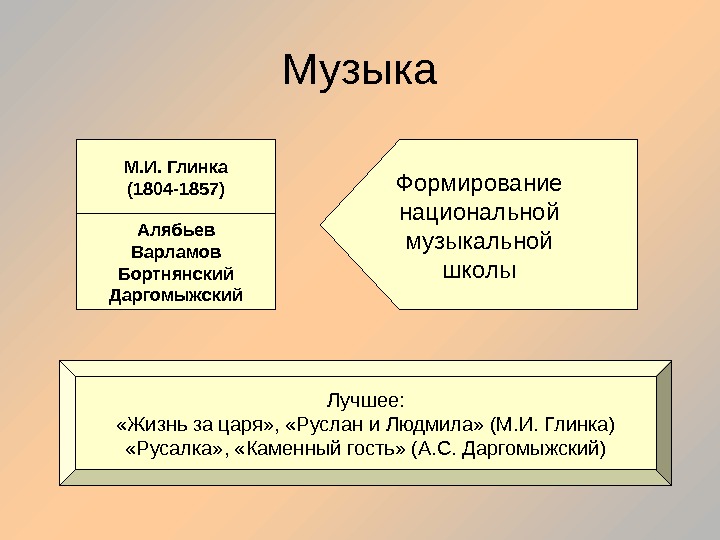 Музыка

М.И. Глинка
(1804-1857)

Алябьев
Варламов
Бортнянский
Даргомыжский

Формирование национальной музыкальной школы

Лучшее:
«Жизнь за царя», «Руслан и Людмила» (М.И. Глинка)
«Русалка», «Каменный гость» (А.С. Даргомыжский)